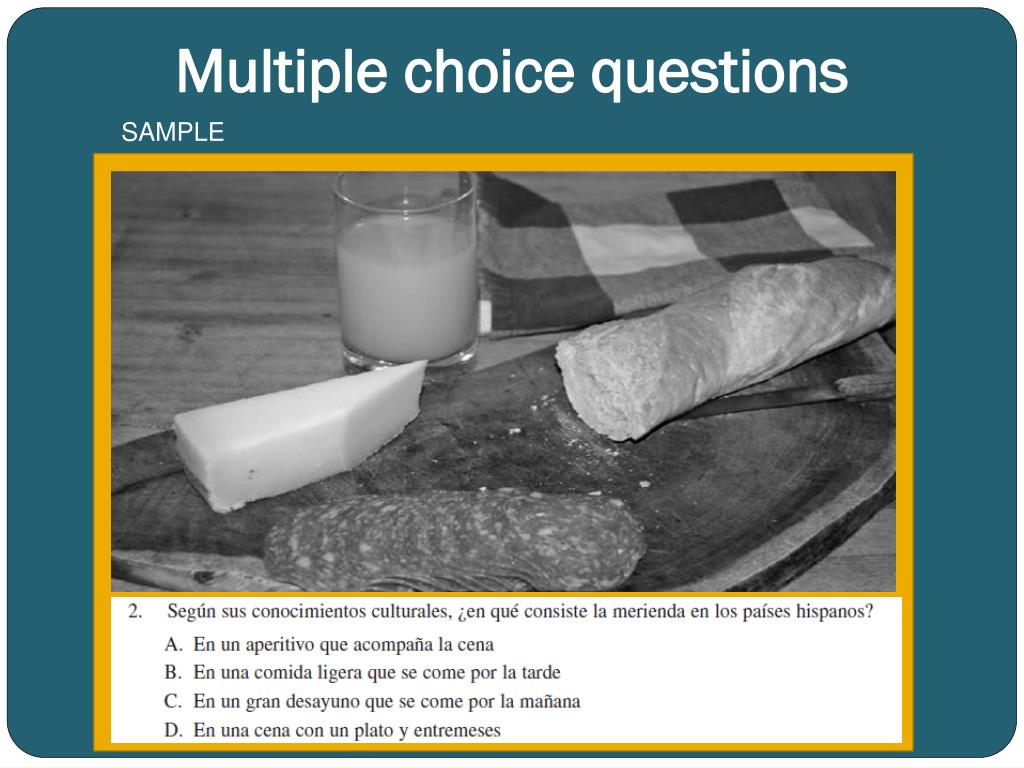 Multiple choice questions

SAMPLE

2. Según sus conocimientos culturales, ¿en qué consiste la merienda en los países hispanos?

A. En un aperitivo que acompaña la cena
B. En una comida ligera que se come por la tarde
C. En un gran desayuno que se come por la mañana
D. En una cena con un plato y entremeses